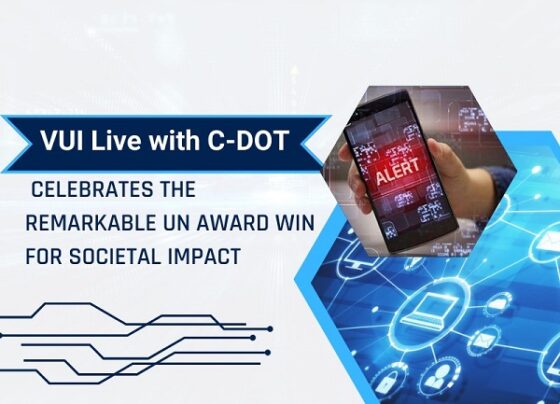 VUI Live with C-DOT

CELEBRATES THE REMARKABLE UN AWARD WIN FOR SOCIETAL IMPACT

ALERT